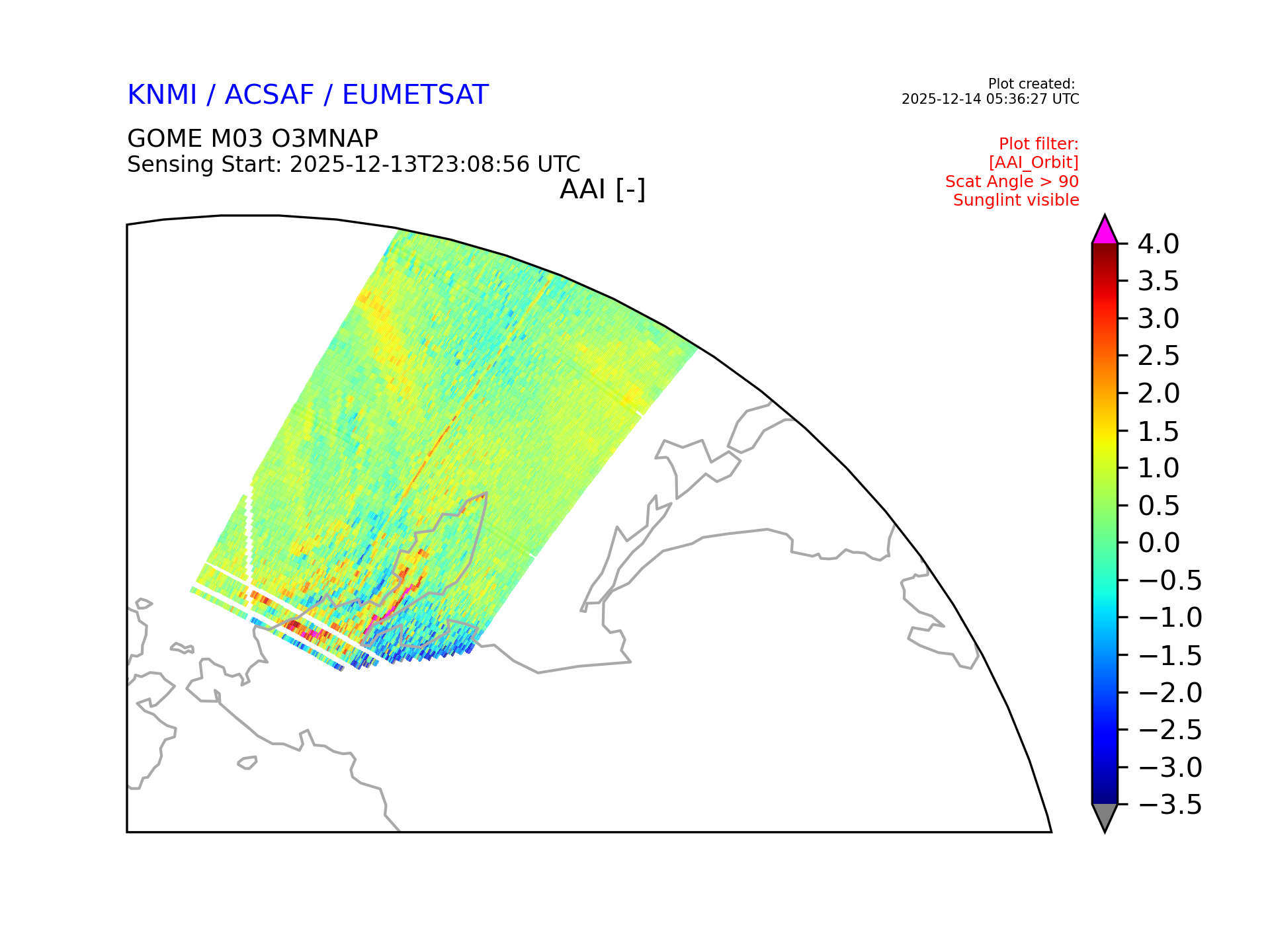 KNMI / ACSAF / EUMETSAT

Plot created:
2025-12-14 05:36:27 UTC

GOME M03 O3MNAP
Sensing Start: 2025-12-13T23:08:56 UTC

Plot filter:
[AAI_Orbit]
Scat Angle > 90
Sunglint visible

AAI [-]

4.0
3.5
3.0
2.5
2.0
1.5
1.0
0.5
0.0
−0.5
−1.0
−1.5
−2.0
−2.5
−3.0
−3.5